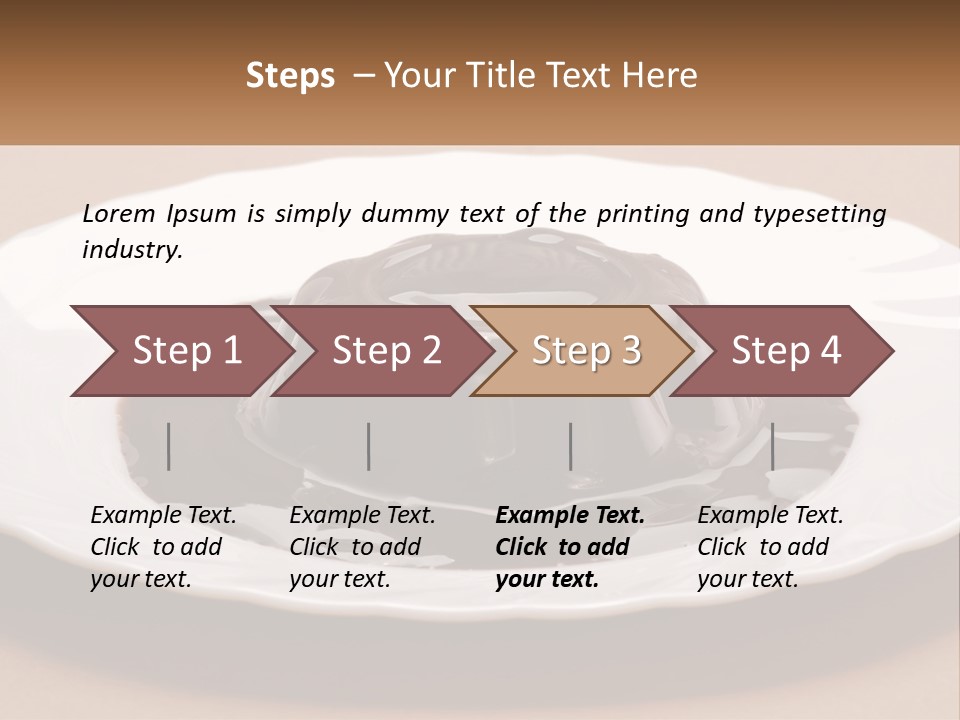 Steps – Your Title Text Here

Lorem Ipsum is simply dummy text of the printing and typesetting industry.

Step 1

Step 2

Step 3

Step 4

Example Text. Click to add your text.

Example Text. Click to add your text.

Example Text. Click to add your text.

Example Text. Click to add your text.